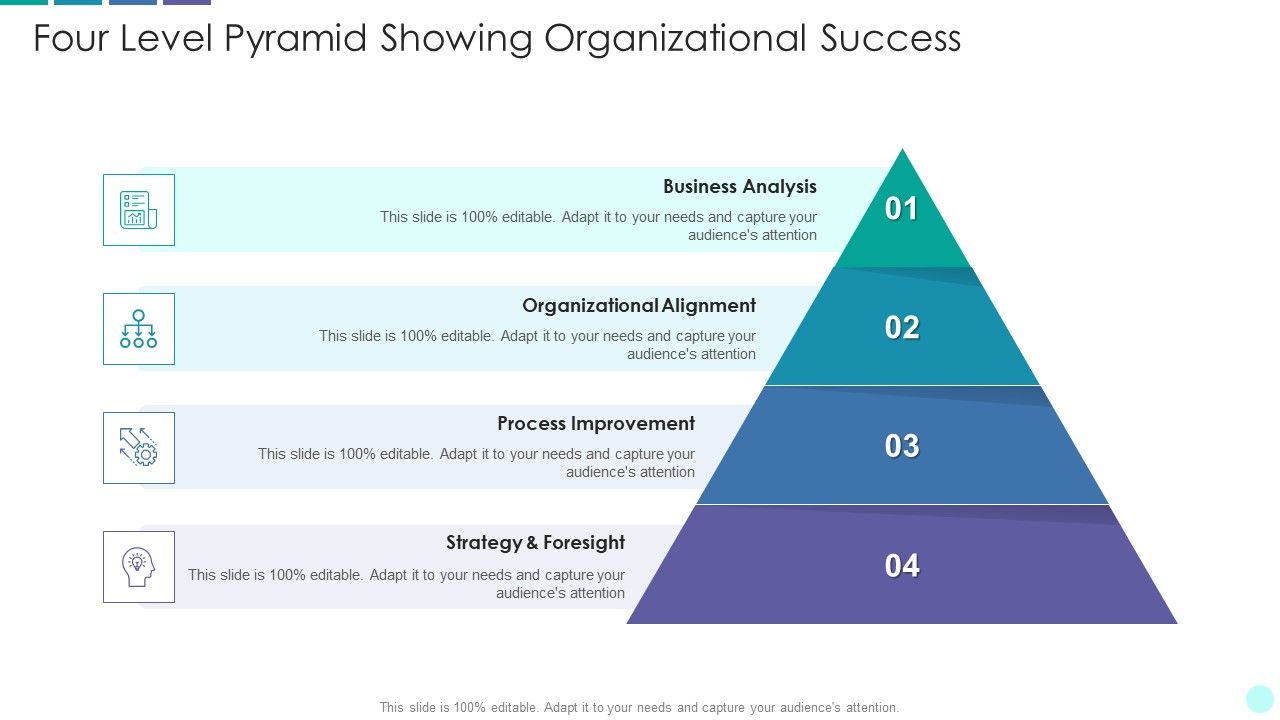 Four Level Pyramid Showing Organizational Success

Business Analysis
This slide is 100% editable. Adapt it to your needs and capture your audience's attention

01

Organizational Alignment
This slide is 100% editable. Adapt it to your needs and capture your audience's attention

02

Process Improvement
This slide is 100% editable. Adapt it to your needs and capture your audience's attention

03

Strategy & Foresight
This slide is 100% editable. Adapt it to your needs and capture your audience's attention

04

This slide is 100% editable. Adapt it to your needs and capture your audience's attention.